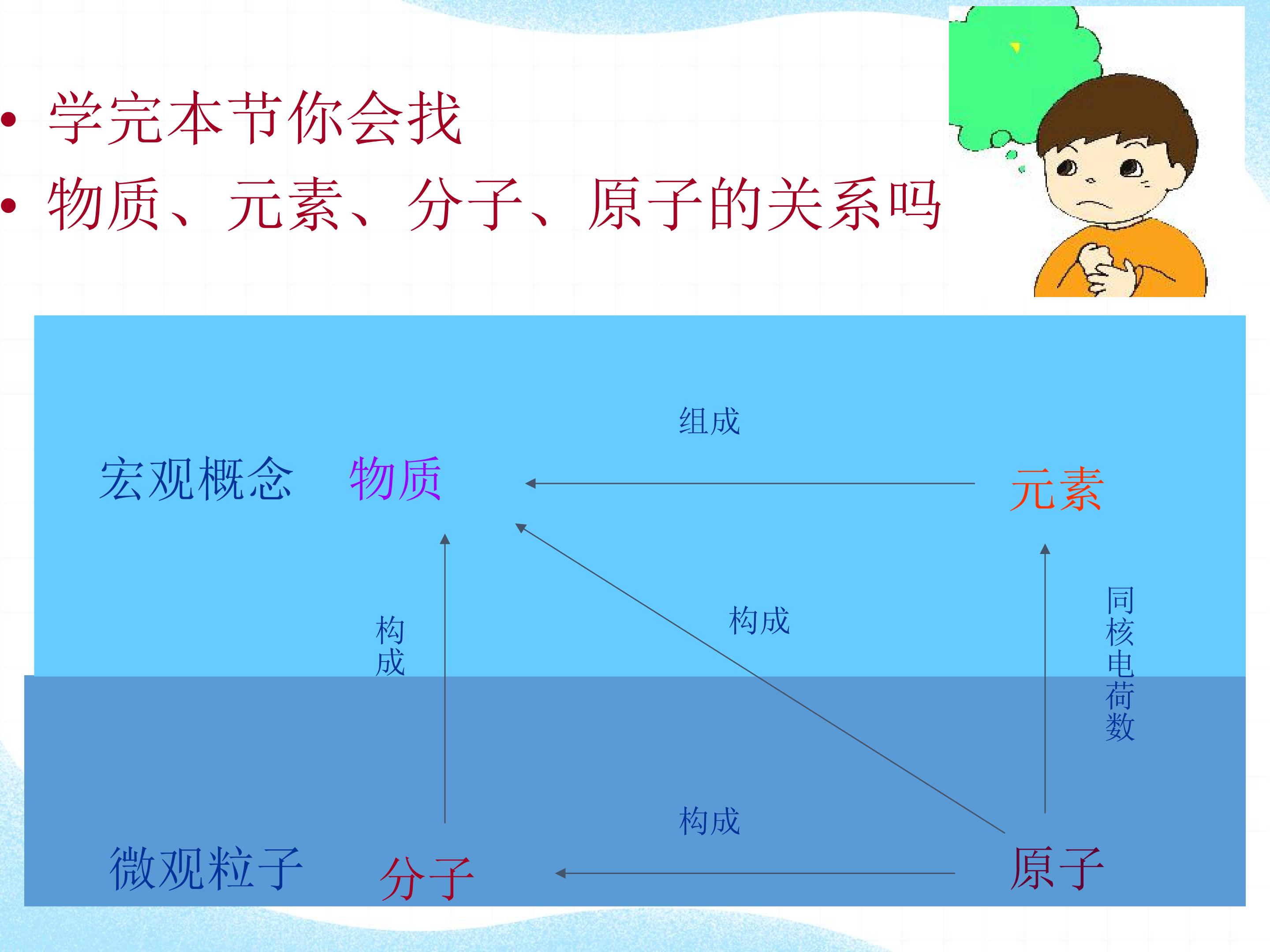 • 学完本节你会找
• 物质、元素、分子、原子的关系吗

组成

宏观概念 物质 元素

构成

构成

同核电荷数

构成

微观粒子 分子 原子